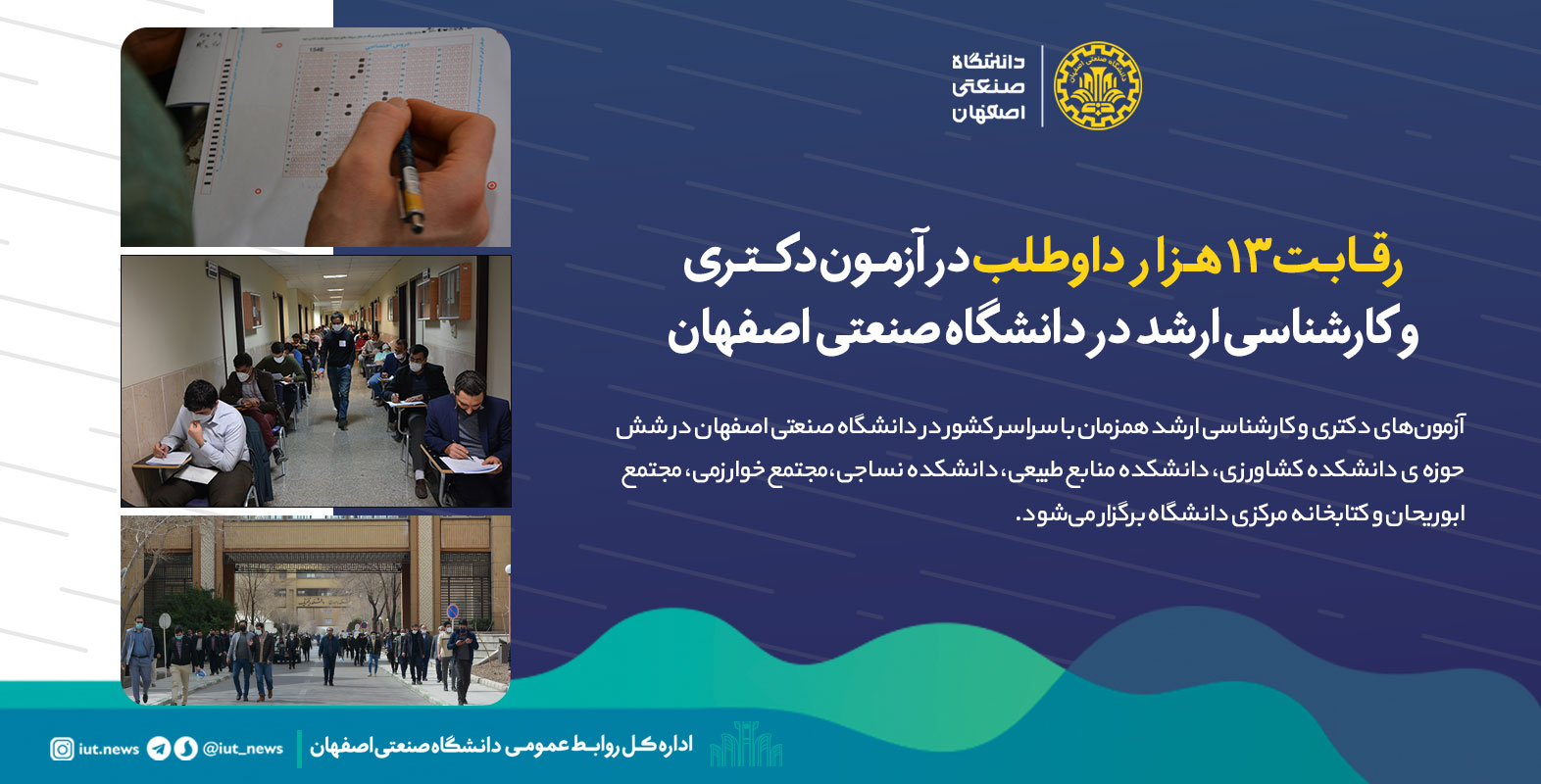 دانشگاه
صنعتی
اصفهان

رقابت ۱۳ هزار داوطلب در آزمون دکتری و کارشناسی ارشد در دانشگاه صنعتی اصفهان

آزمون‌های دکتری و کارشناسی ارشد همزمان با سراسر کشور در دانشگاه صنعتی اصفهان در شش حوزه ی دانشکده کشاورزی، دانشکده منابع طبیعی، دانشکده نساجی، مجتمع خوارزمی، مجتمع ابوریحان و کتابخانه مرکزی دانشگاه برگزار می‌شود.

اداره کل روابط عمومی دانشگاه صنعتی اصفهان

@iut_news

iut.news